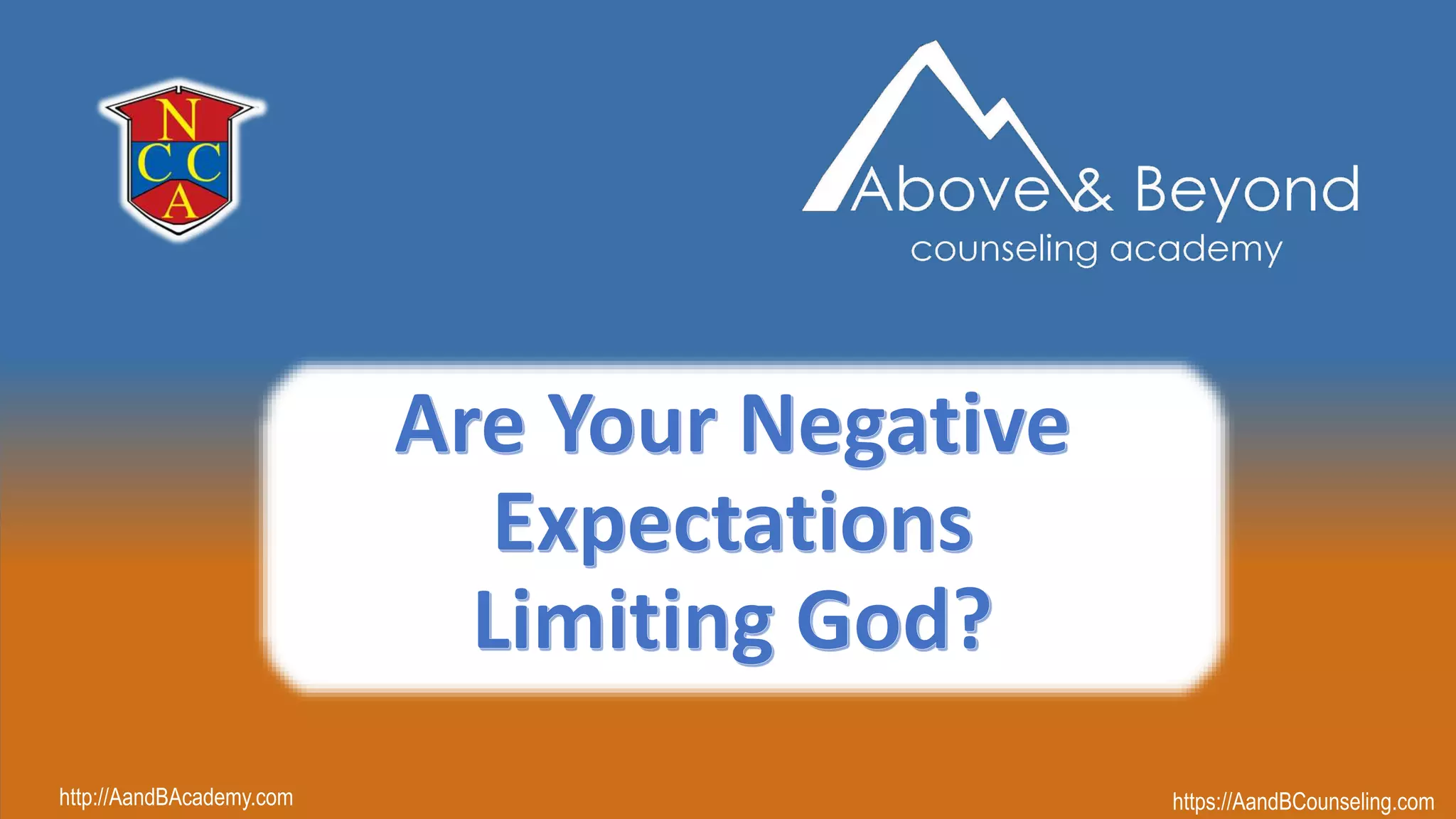 N
C C
A

Above & Beyond
counseling academy

Are Your Negative Expectations Limiting God?

http://AandBAcademy.com

https://AandBCounseling.com